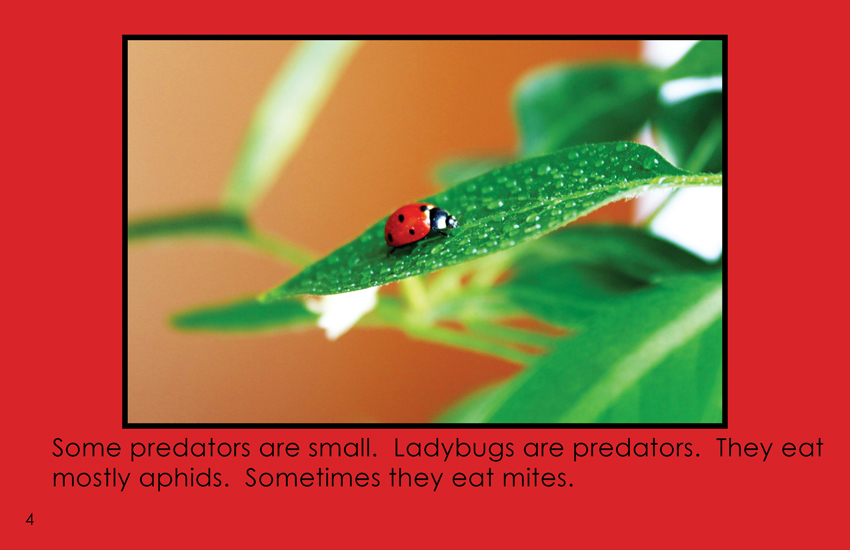 Some predators are small.  Ladybugs are predators.  They eat mostly aphids.  Sometimes they eat mites.

4